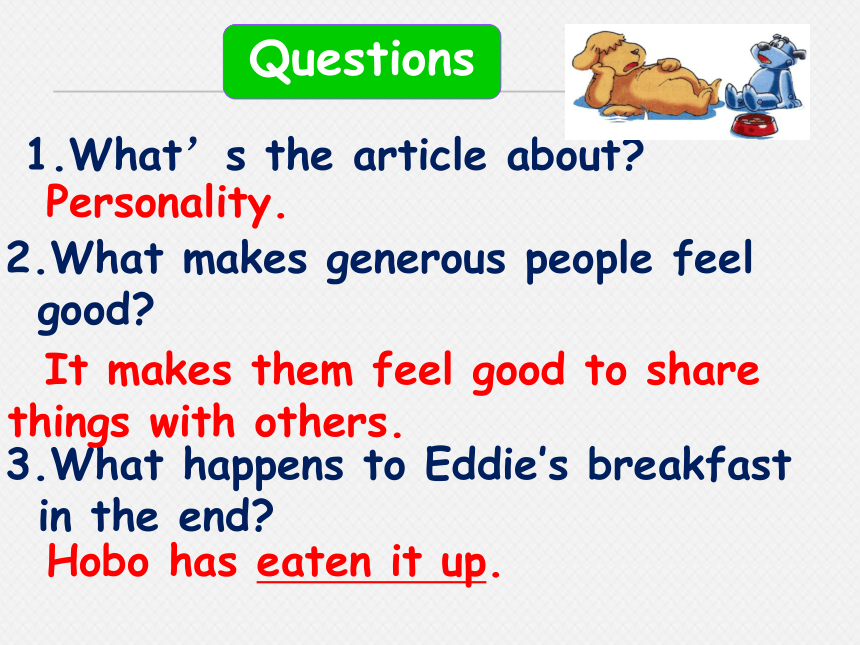 Questions

1.What’s the article about?
Personality.

2.What makes generous people feel good?

It makes them feel good to share things with others.

3.What happens to Eddie’s breakfast in the end?
Hobo has eaten it up.